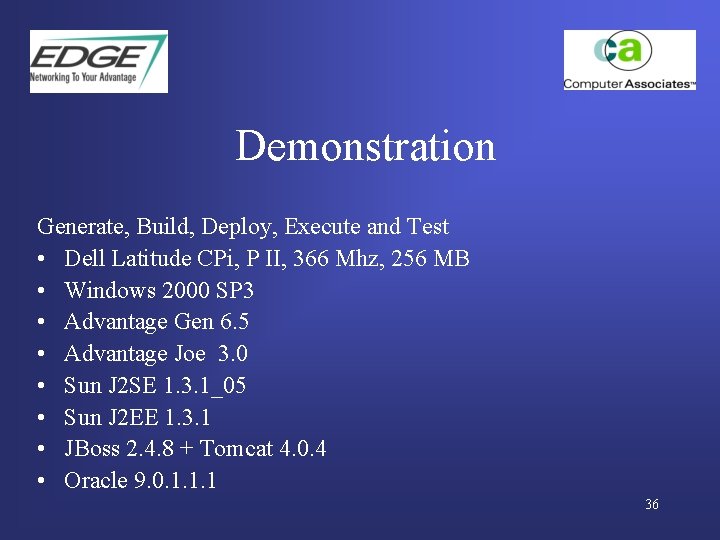 EDGE
Networking To Your Advantage

ca
Computer Associates™

Demonstration

Generate, Build, Deploy, Execute and Test
• Dell Latitude CPi, P II, 366 Mhz, 256 MB
• Windows 2000 SP3
• Advantage Gen 6.5
• Advantage Joe 3.0
• Sun J2SE 1.3.1_05
• Sun J2EE 1.3.1
• JBoss 2.4.8 + Tomcat 4.0.4
• Oracle 9.0.1.1.1

36